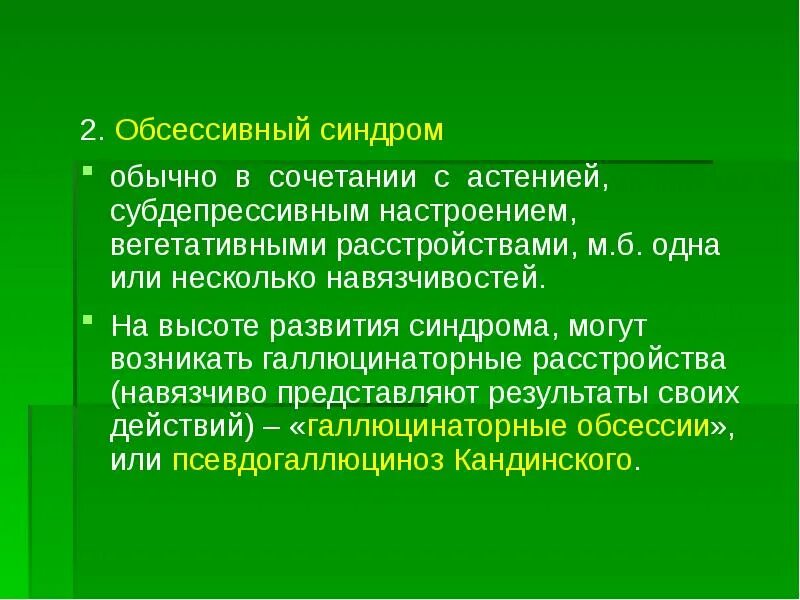 2. Обсессивный синдром

обычно в сочетании с астенией, субдепрессивным настроением, вегетативными расстройствами, м.б. одна или несколько навязчивостей.

На высоте развития синдрома, могут возникать галлюцинаторные расстройства (навязчиво представляют результаты своих действий) – «галлюцинаторные обсессии», или псевдогаллюциноз Кандинского.